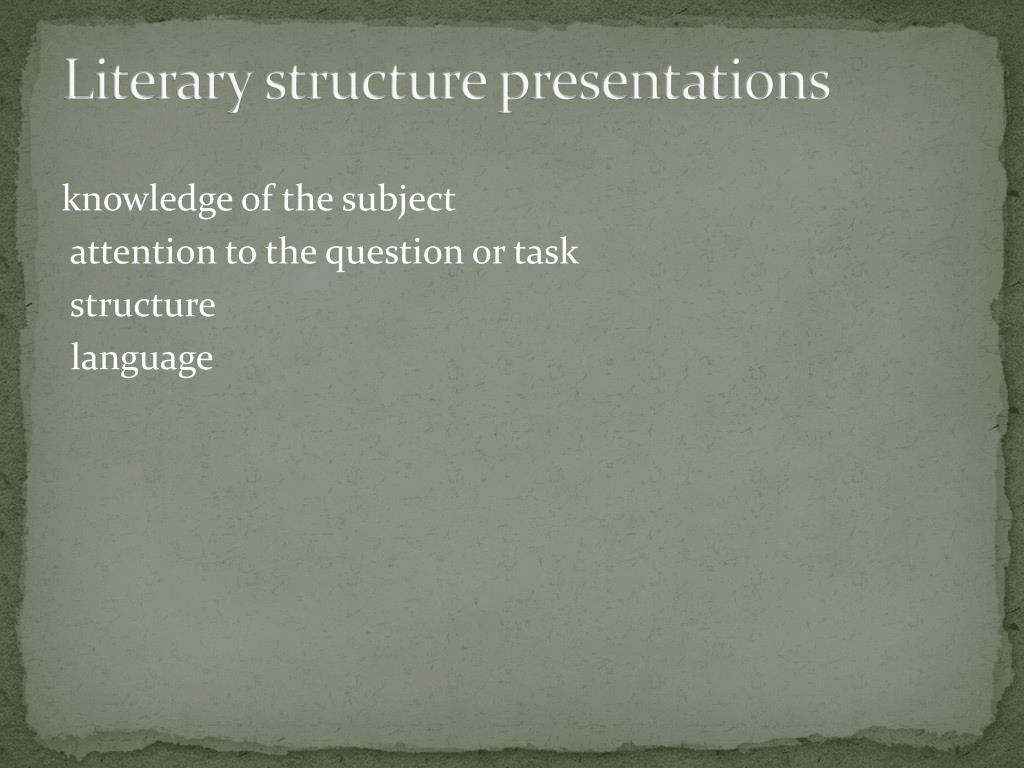 Literary structure presentations

knowledge of the subject
attention to the question or task
structure
language